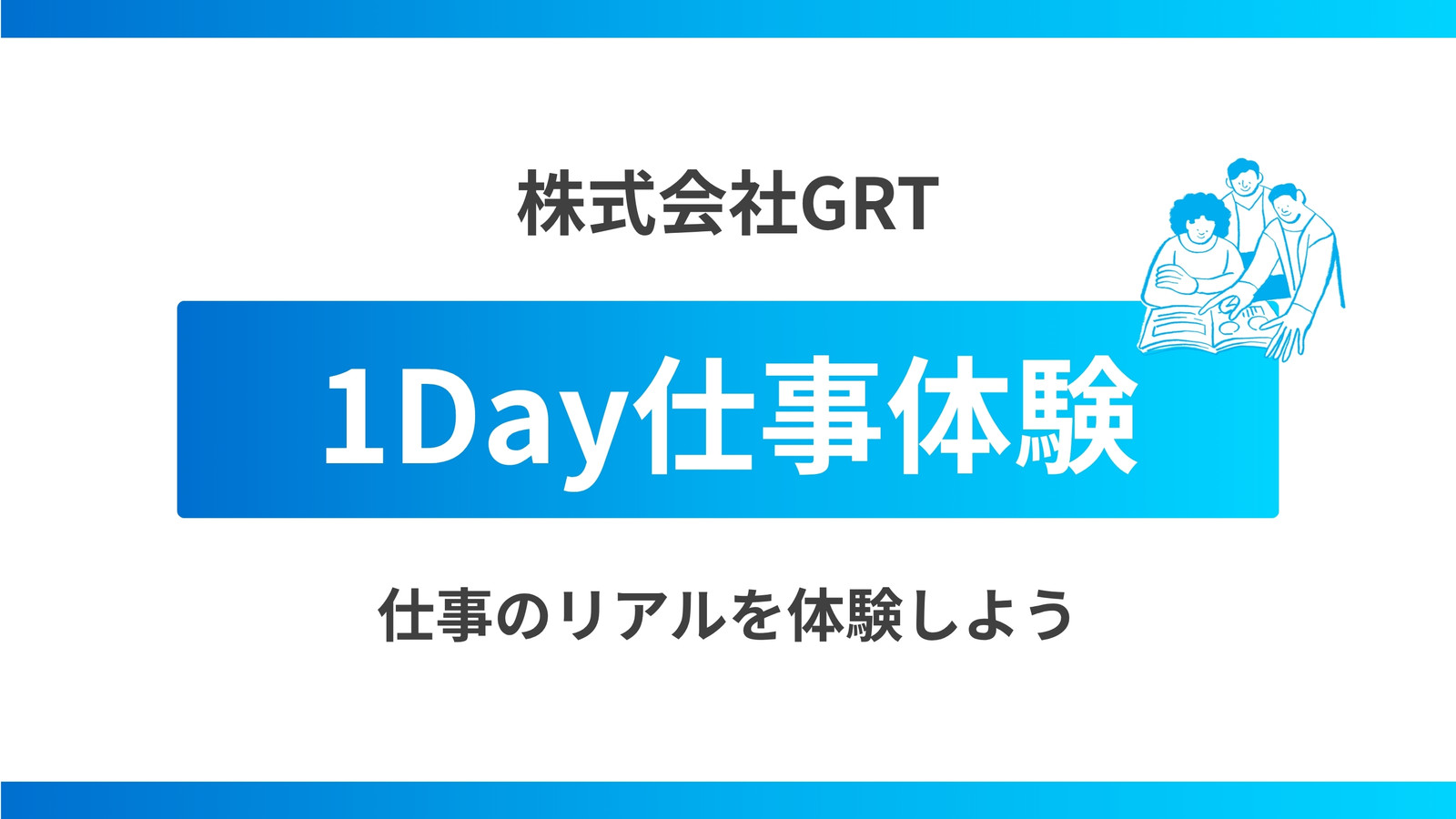 株式会社GRT

1Day仕事体験

仕事のリアルを体験しよう